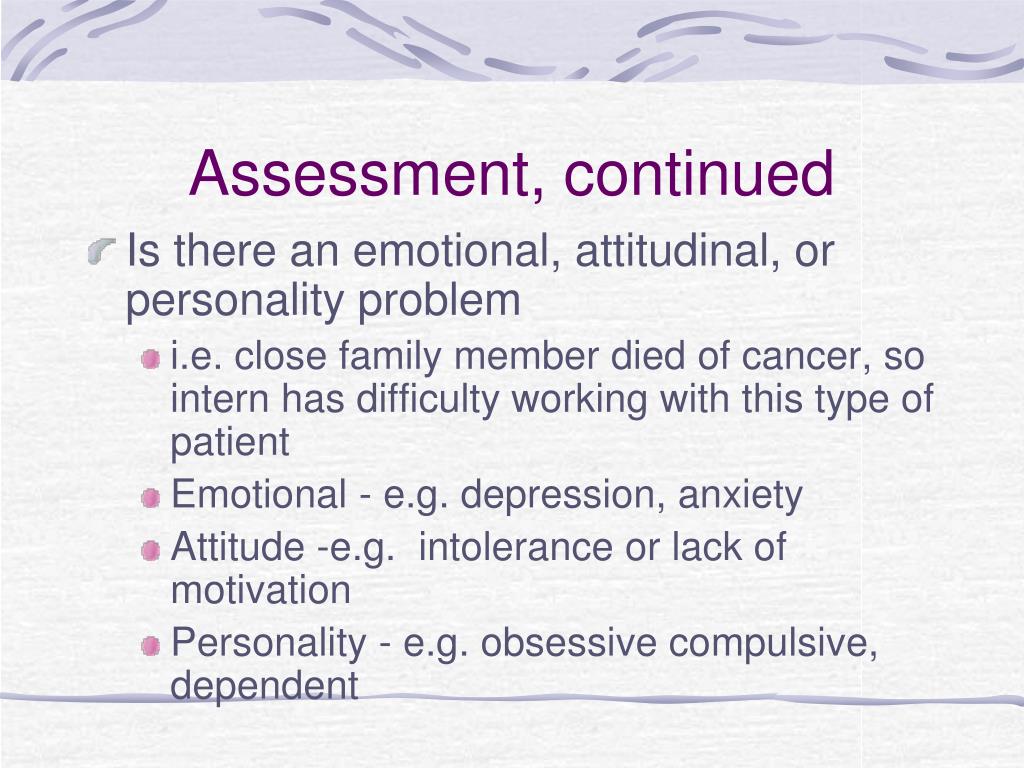 Assessment, continued

Is there an emotional, attitudinal, or personality problem

i.e. close family member died of cancer, so intern has difficulty working with this type of patient

Emotional - e.g. depression, anxiety

Attitude -e.g.  intolerance or lack of motivation

Personality - e.g. obsessive compulsive, dependent